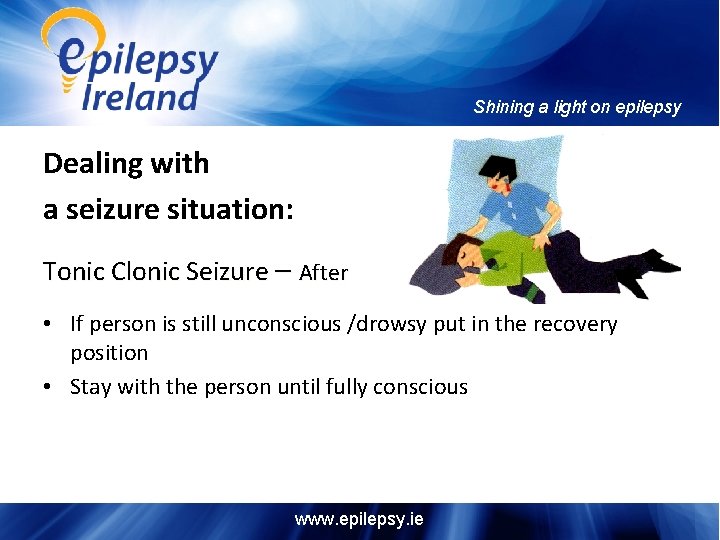 epilepsy Ireland

Shining a light on epilepsy

Dealing with a seizure situation:

Tonic Clonic Seizure – After

• If person is still unconscious /drowsy put in the recovery position
• Stay with the person until fully conscious

www.epilepsy.ie